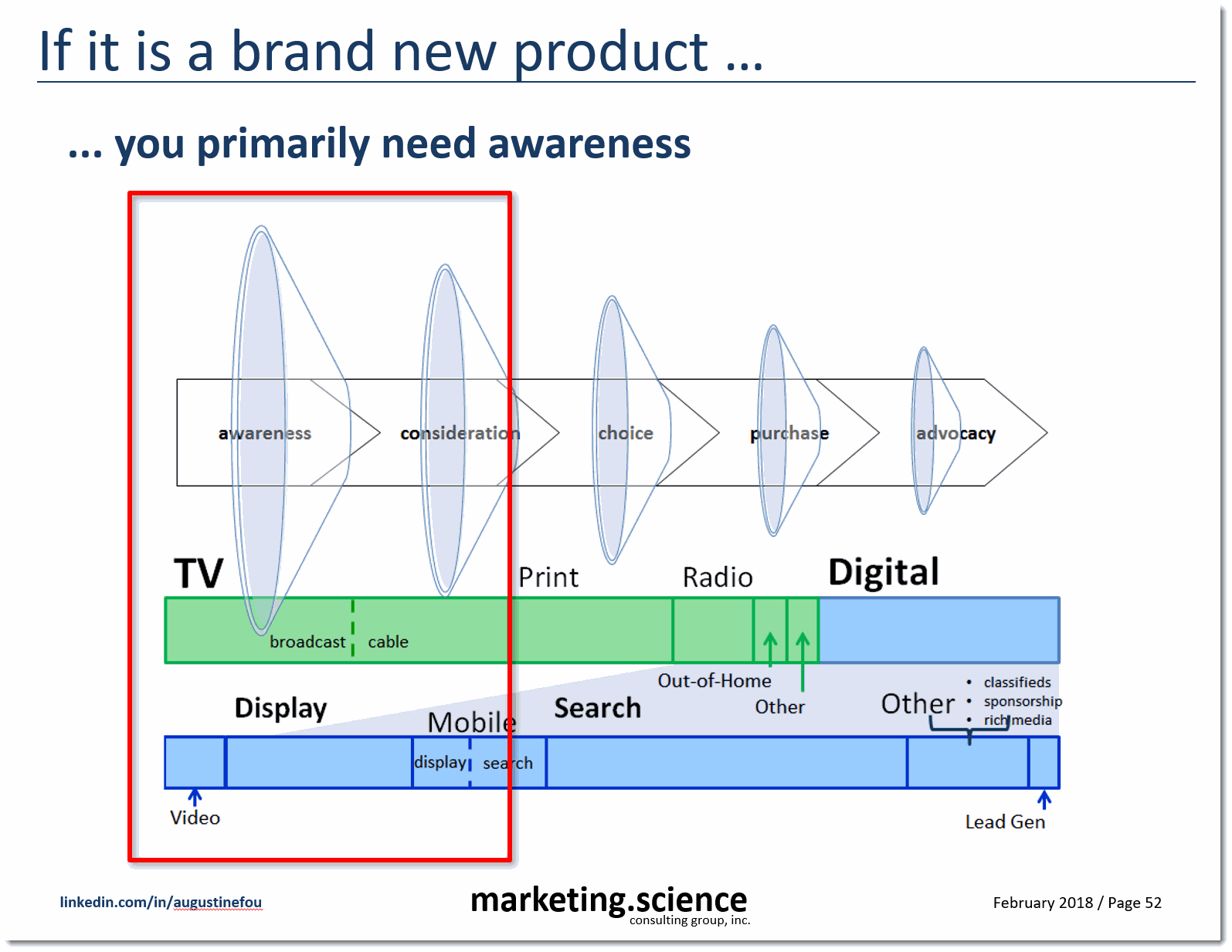 If it is a brand new product …

… you primarily need awareness

awareness

consideration

choice

purchase

advocacy

TV

Print

Radio

Digital

broadcast

cable

Out-of-Home

Other

Display

Mobile

Search

Other

• classifieds
• sponsorship
• rich media

display

search

Video

Lead Gen

linkedin.com/in/augustinefou

marketing.science
consulting group, inc.

February 2018 / Page 52